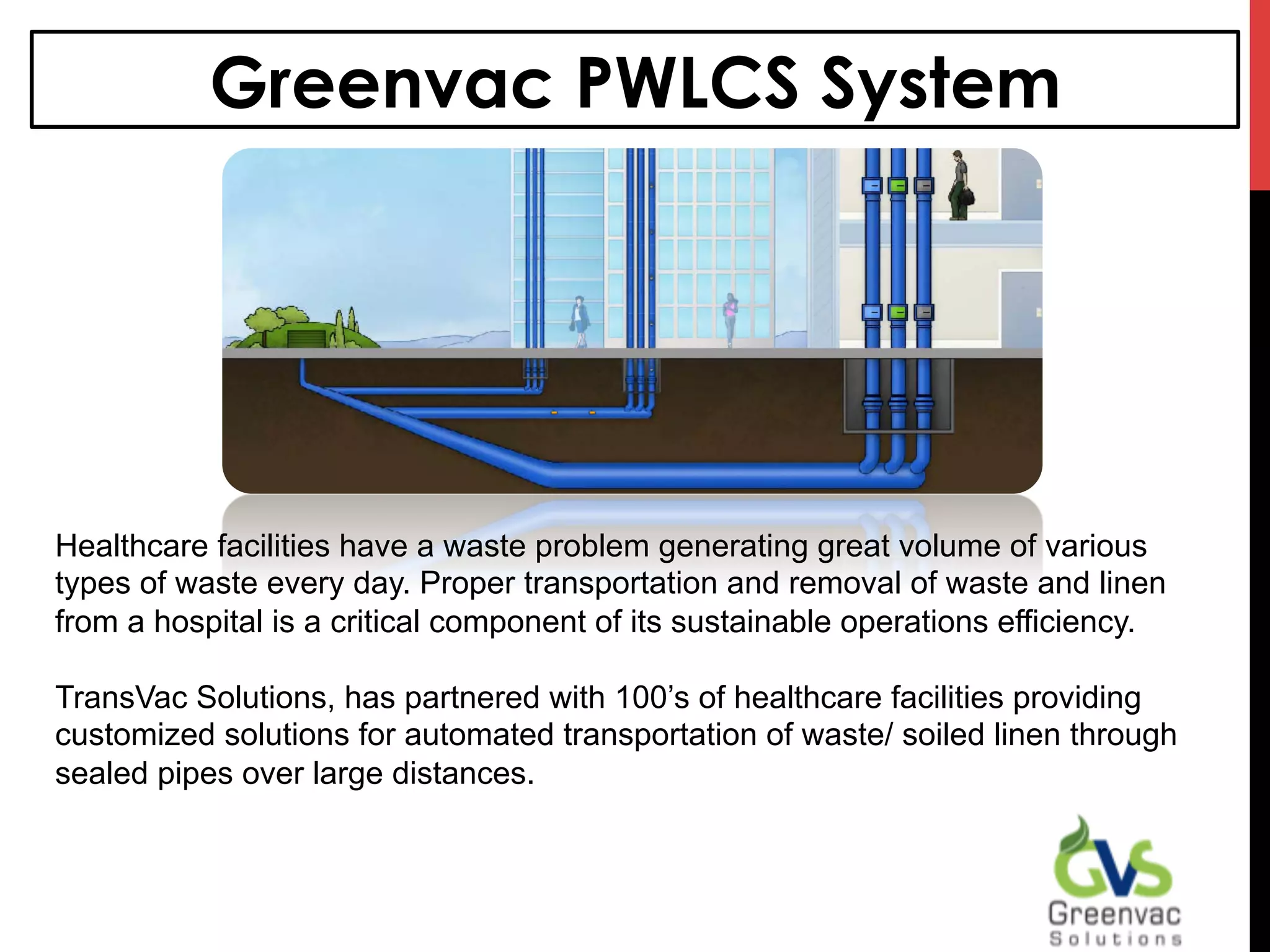 Greenvac PWLCS System

Healthcare facilities have a waste problem generating great volume of various types of waste every day. Proper transportation and removal of waste and linen from a hospital is a critical component of its sustainable operations efficiency.

TransVac Solutions, has partnered with 100's of healthcare facilities providing customized solutions for automated transportation of waste/ soiled linen through sealed pipes over large distances.

GVS
Greenvac
Solutions